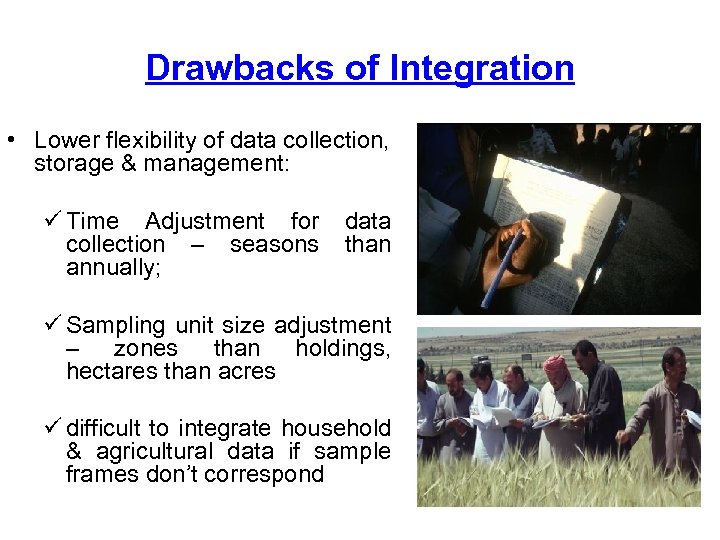 Drawbacks of Integration

• Lower flexibility of data collection, storage & management:

✓ Time Adjustment for data collection – seasons than annually;

✓ Sampling unit size adjustment – zones than holdings, hectares than acres

✓ difficult to integrate household & agricultural data if sample frames don't correspond